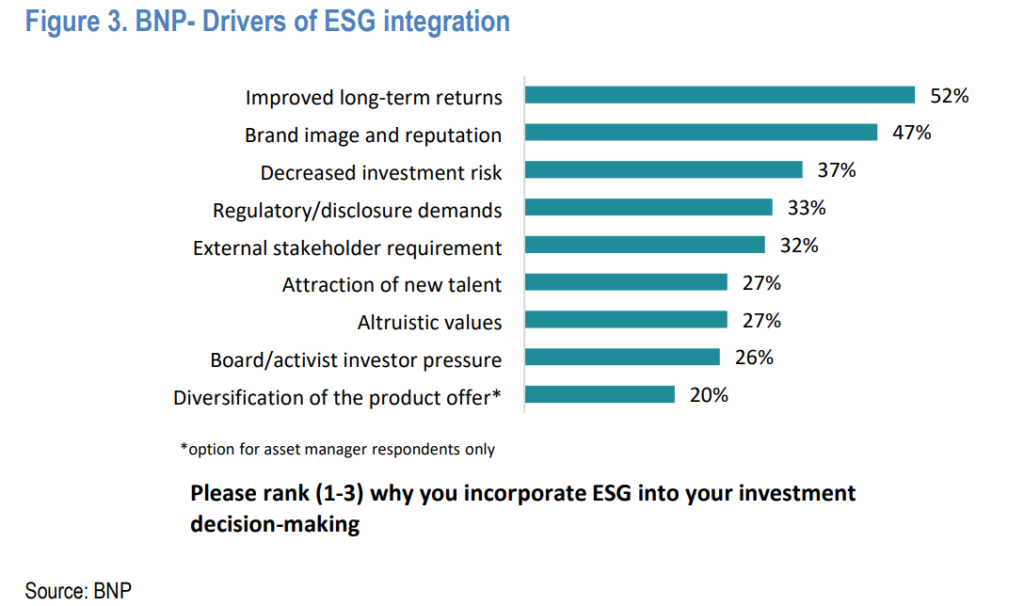 Figure 3. BNP- Drivers of ESG integration

Improved long-term returns 52%
Brand image and reputation 47%
Decreased investment risk 37%
Regulatory/disclosure demands 33%
External stakeholder requirement 32%
Attraction of new talent 27%
Altruistic values 27%
Board/activist investor pressure 26%
Diversification of the product offer* 20%

*option for asset manager respondents only

Please rank (1-3) why you incorporate ESG into your investment decision-making

Source: BNP